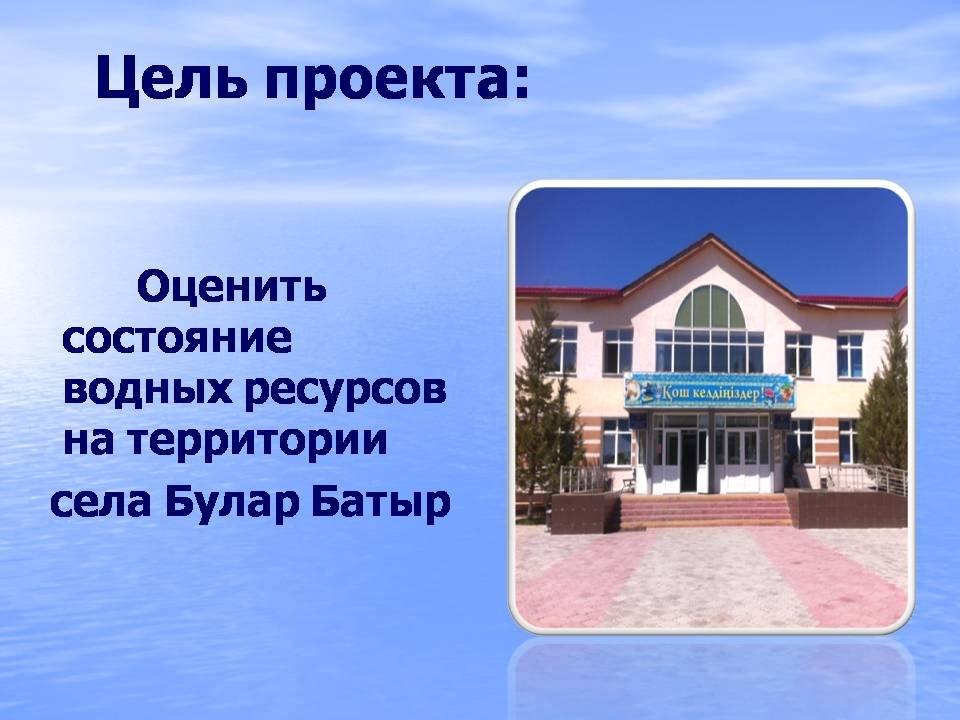 Цель проекта:

Оценить состояние водных ресурсов на территории села Булар Батыр

Қош келдіңіздер